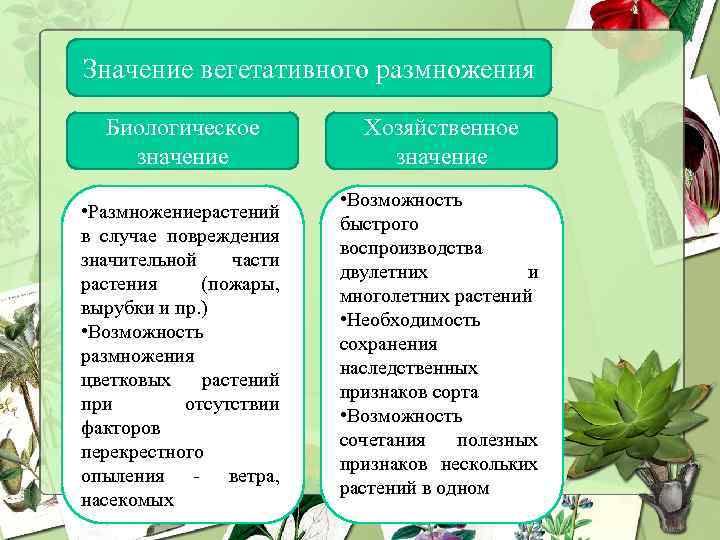 Значение вегетативного размножения

Биологическое значение

•Размножениерастений в случае повреждения значительной части растения (пожары, вырубки и пр.)
•Возможность размножения цветковых растений при отсутствии факторов перекрестного опыления - ветра, насекомых

Хозяйственное значение

•Возможность быстрого воспроизводства двулетних и многолетних растений
•Необходимость сохранения наследственных признаков сорта
•Возможность сочетания полезных признаков нескольких растений в одном